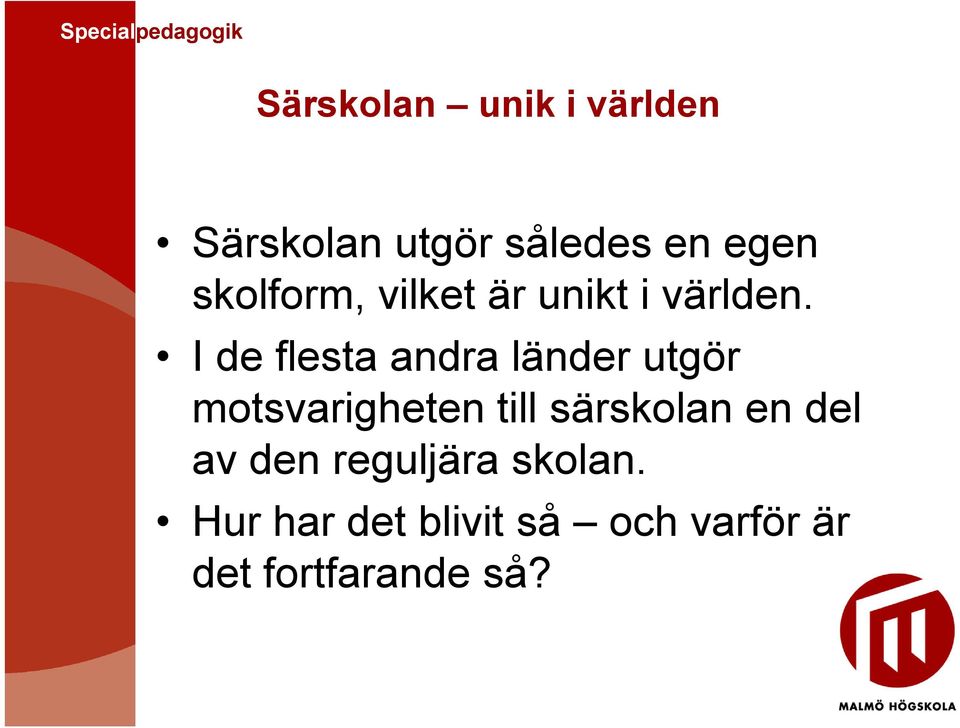 Specialpedagogik

Särskolan – unik i världen

• Särskolan utgör således en egen skolform, vilket är unikt i världen.
• I de flesta andra länder utgör motsvarigheten till särskolan en del av den reguljära skolan.
• Hur har det blivit så – och varför är det fortfarande så?

MALMÖ HÖGSKOLA